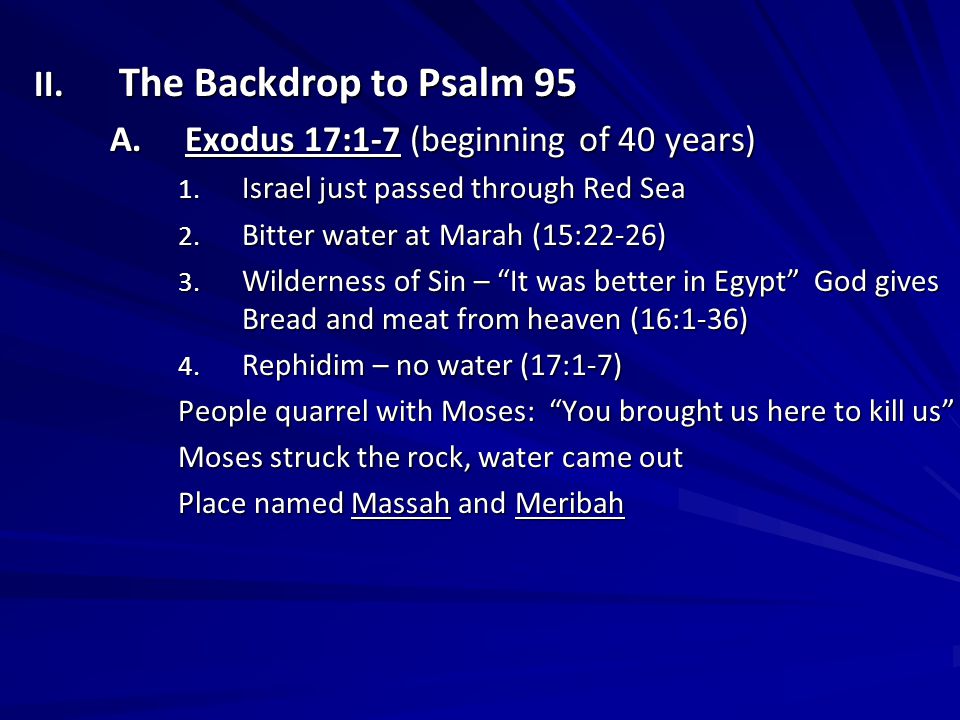 II. The Backdrop to Psalm 95

A. Exodus 17:1-7 (beginning of 40 years)

1. Israel just passed through Red Sea

2. Bitter water at Marah (15:22-26)

3. Wilderness of Sin – “It was better in Egypt” God gives Bread and meat from heaven (16:1-36)

4. Rephidim – no water (17:1-7)

People quarrel with Moses: “You brought us here to kill us”

Moses struck the rock, water came out

Place named Massah and Meribah